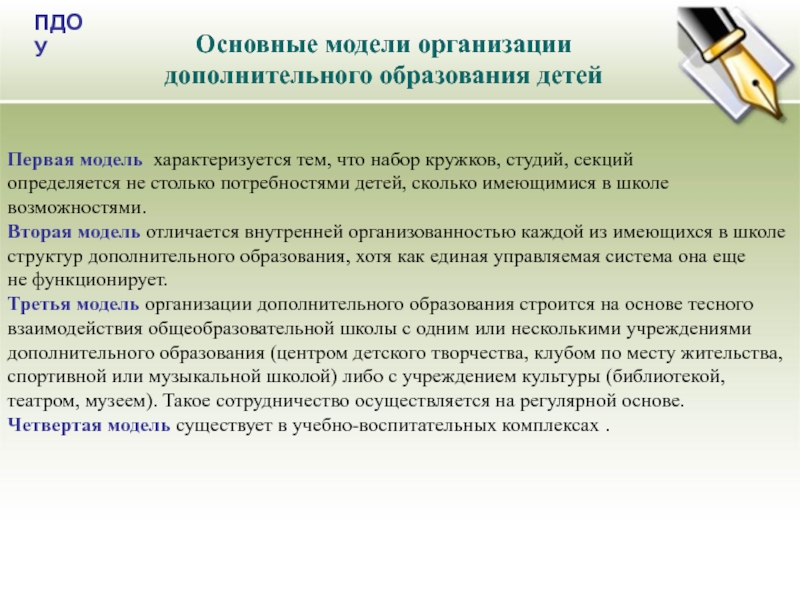 ПДО
У

Основные модели организации дополнительного образования детей

Первая модель характеризуется тем, что набор кружков, студий, секций определяется не столько потребностями детей, сколько имеющимися в школе возможностями.
Вторая модель отличается внутренней организованностью каждой из имеющихся в школе структур дополнительного образования, хотя как единая управляемая система она еще не функционирует.
Третья модель организации дополнительного образования строится на основе тесного взаимодействия общеобразовательной школы с одним или несколькими учреждениями дополнительного образования (центром детского творчества, клубом по месту жительства, спортивной или музыкальной школой) либо с учреждением культуры (библиотекой, театром, музеем). Такое сотрудничество осуществляется на регулярной основе.
Четвертая модель существует в учебно-воспитательных комплексах .